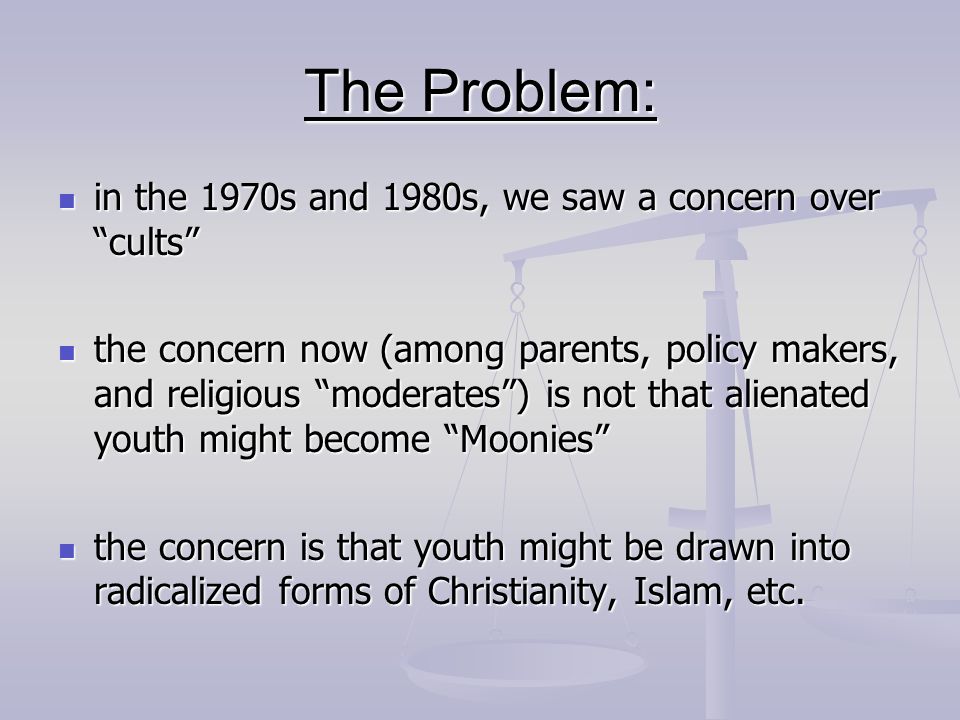 The Problem:

- in the 1970s and 1980s, we saw a concern over “cults”

- the concern now (among parents, policy makers, and religious “moderates”) is not that alienated youth might become “Moonies”

- the concern is that youth might be drawn into radicalized forms of Christianity, Islam, etc.